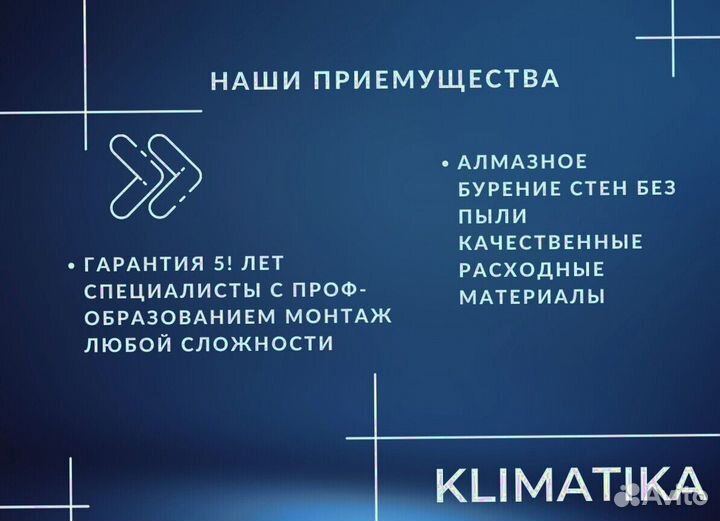 НАШИ ПРИЕМУЩЕСТВА

• ГАРАНТИЯ 5! ЛЕТ СПЕЦИАЛИСТЫ С ПРОФ-ОБРАЗОВАНИЕМ МОНТАЖ ЛЮБОЙ СЛОЖНОСТИ

• АЛМАЗНОЕ БУРЕНИЕ СТЕН БЕЗ ПЫЛИ КАЧЕСТВЕННЫЕ РАСХОДНЫЕ МАТЕРИАЛЫ

KLIMATIKA

Avito